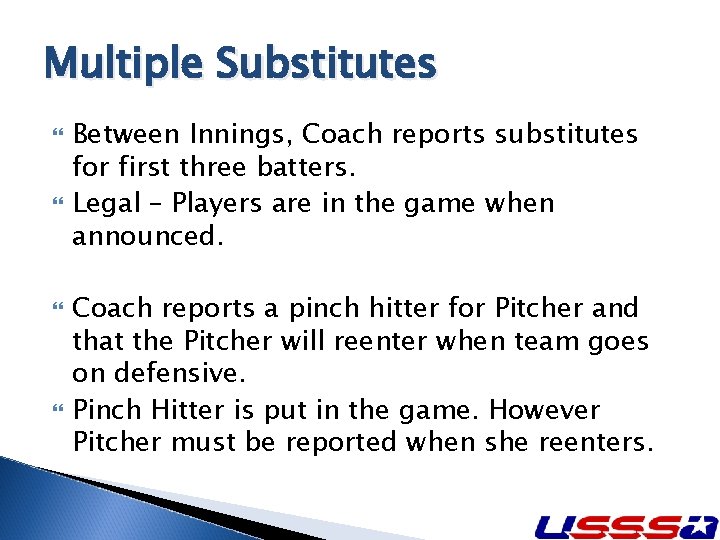 Multiple Substitutes

Between Innings, Coach reports substitutes for first three batters.

Legal – Players are in the game when announced.

Coach reports a pinch hitter for Pitcher and that the Pitcher will reenter when team goes on defensive.

Pinch Hitter is put in the game. However Pitcher must be reported when she reenters.

USSSA